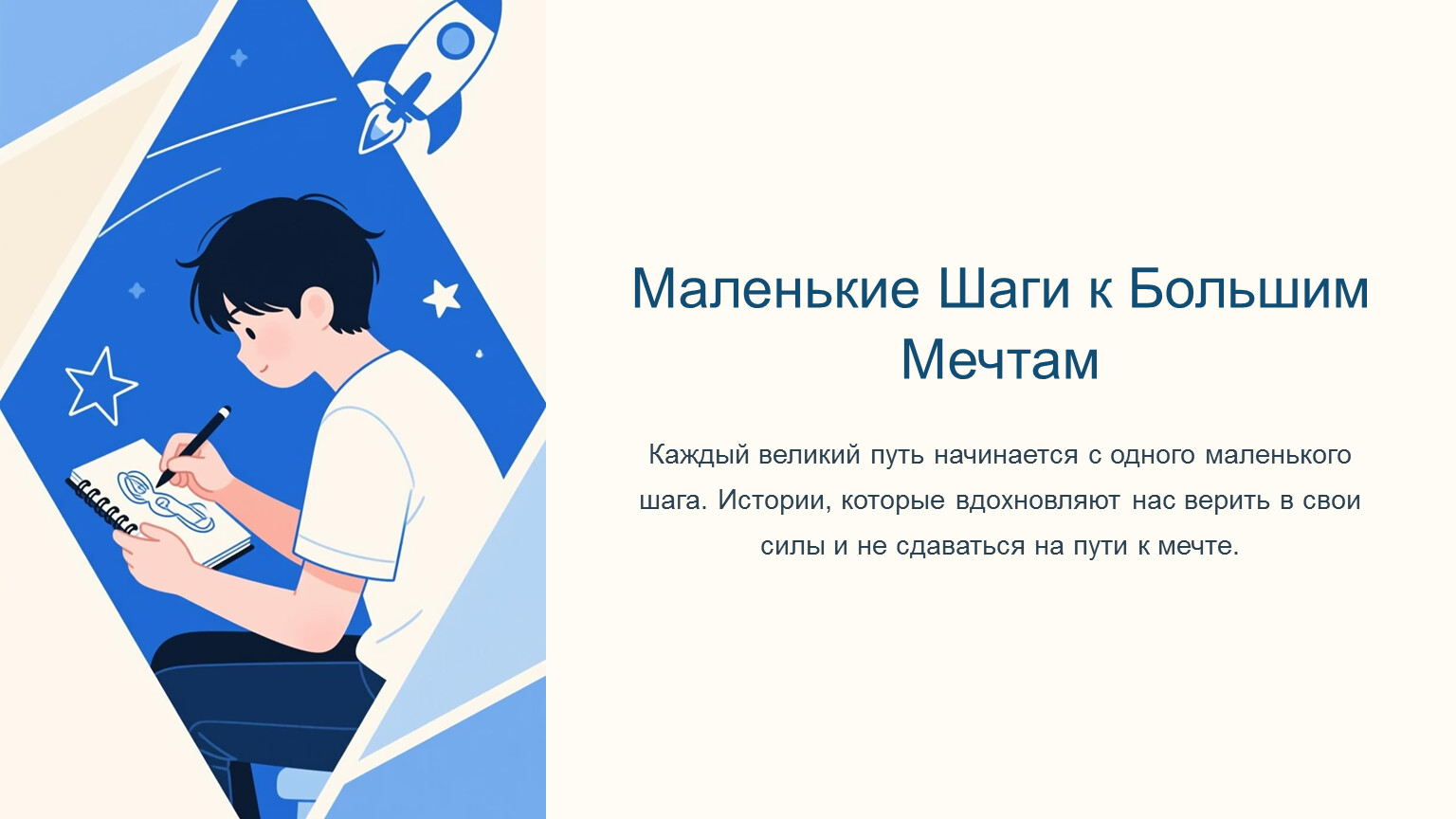 Маленькие Шаги к Большим Мечтам

Каждый великий путь начинается с одного маленького шага. Истории, которые вдохновляют нас верить в свои силы и не сдаваться на пути к мечте.